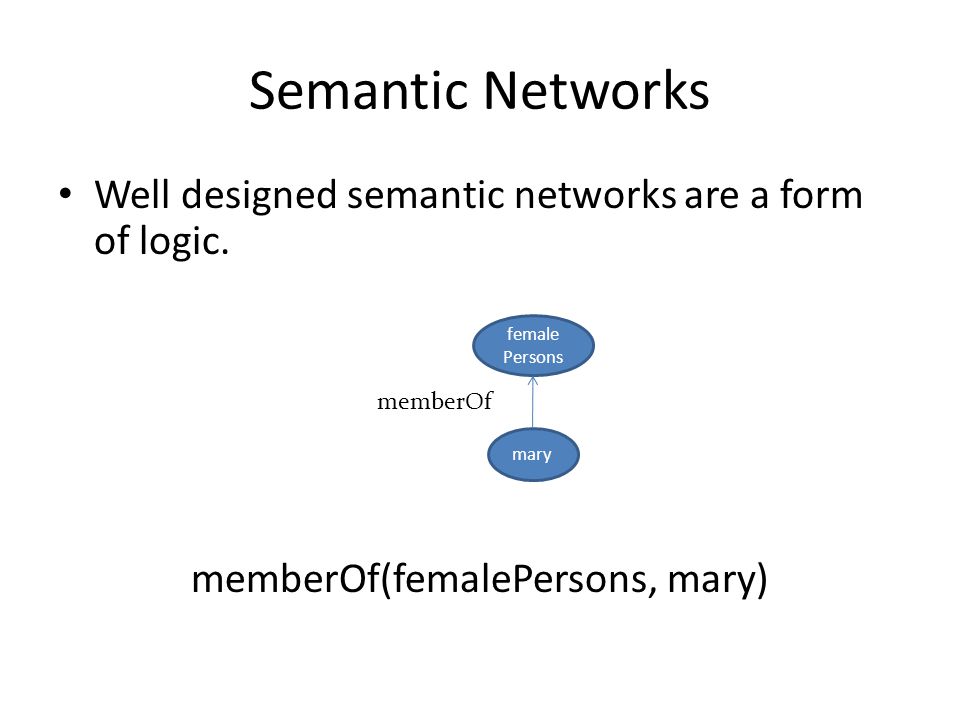 Semantic Networks

• Well designed semantic networks are a form of logic.

female Persons

memberOf

mary

memberOf(femalePersons, mary)